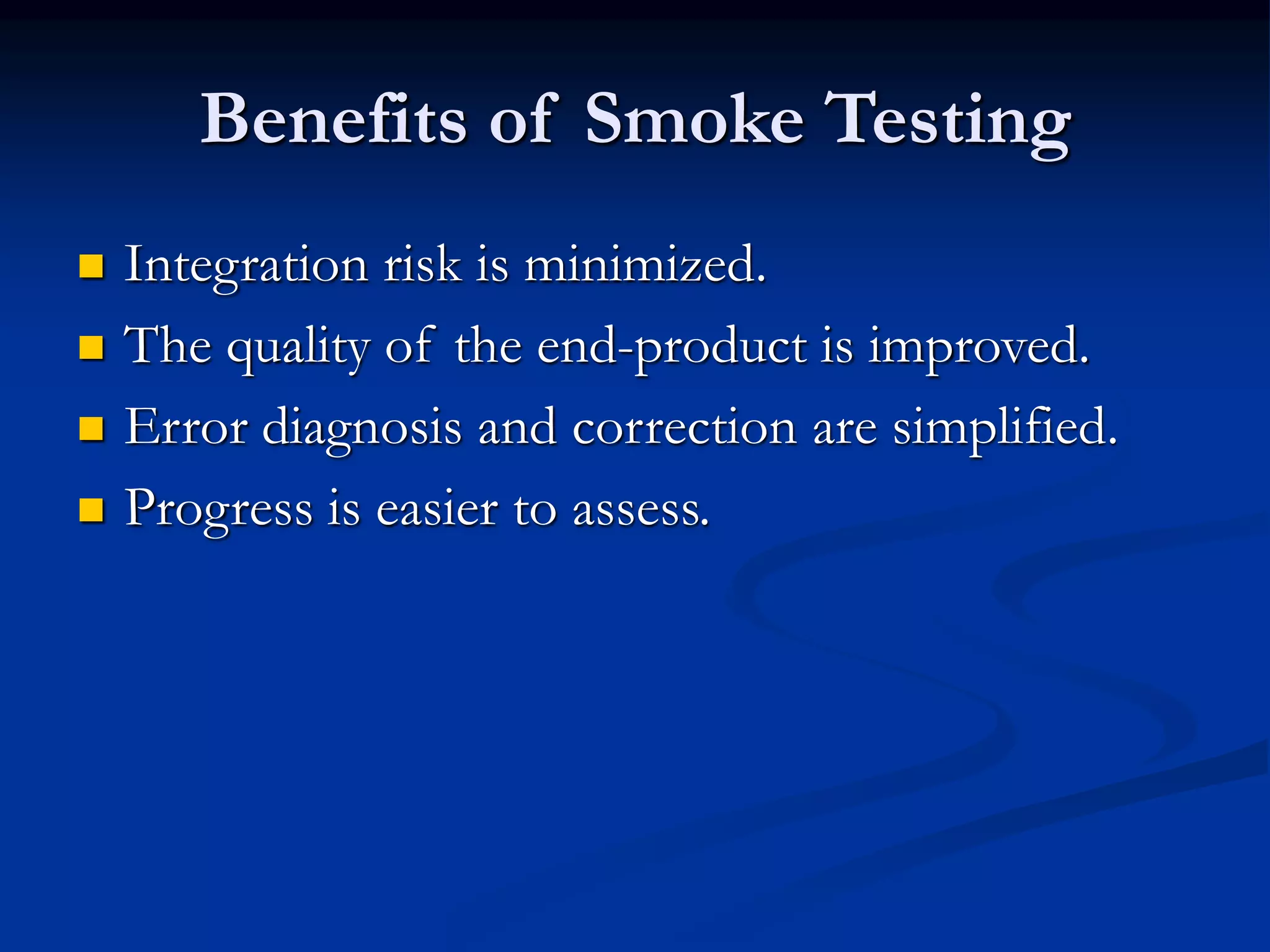 Benefits of Smoke Testing

- Integration risk is minimized.
- The quality of the end-product is improved.
- Error diagnosis and correction are simplified.
- Progress is easier to assess.